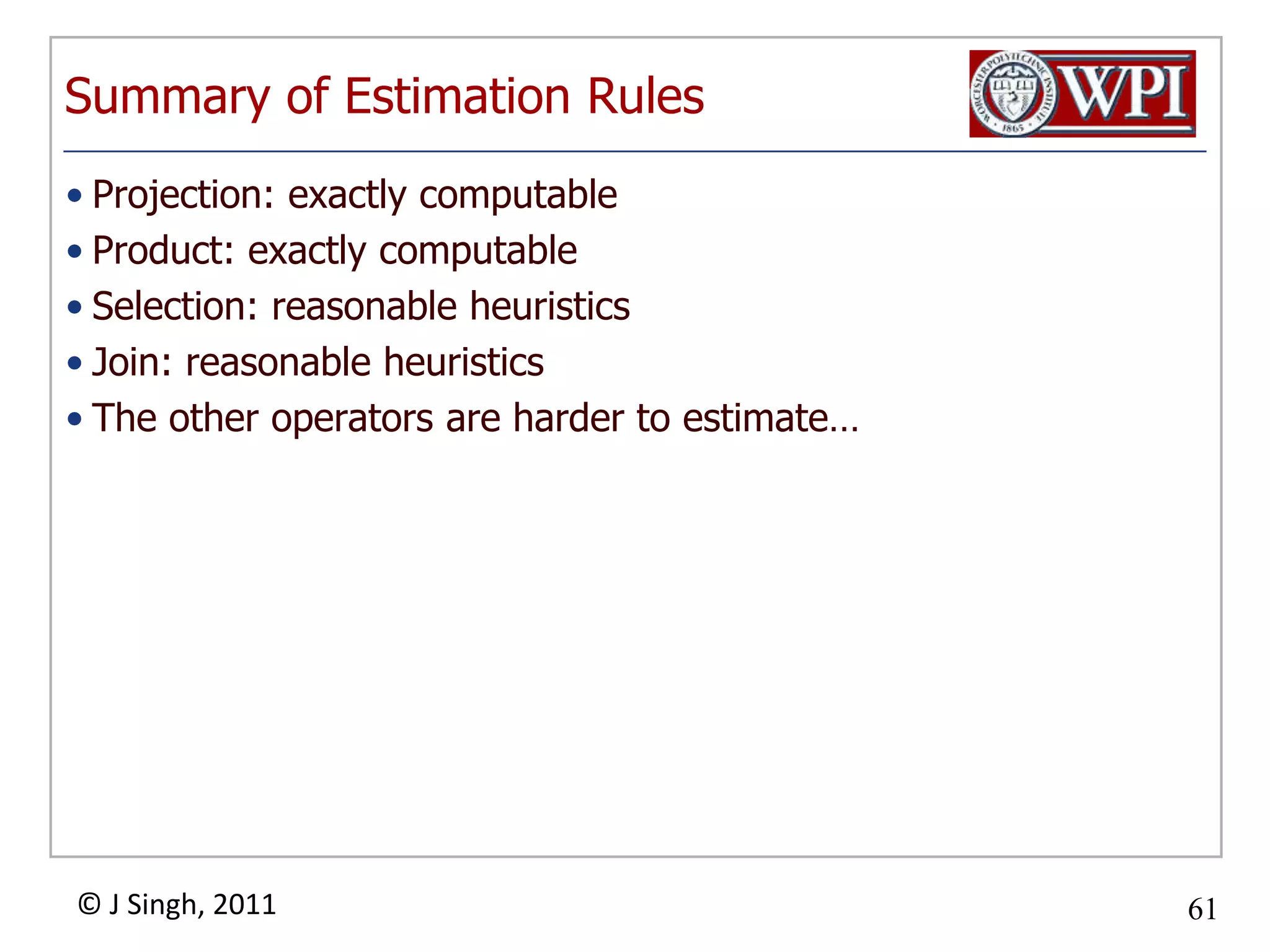 Summary of Estimation Rules

WORCESTER POLYTECHNIC INSTITUTE 1865 WPI

• Projection: exactly computable
• Product: exactly computable
• Selection: reasonable heuristics
• Join: reasonable heuristics
• The other operators are harder to estimate…

© J Singh, 2011

61